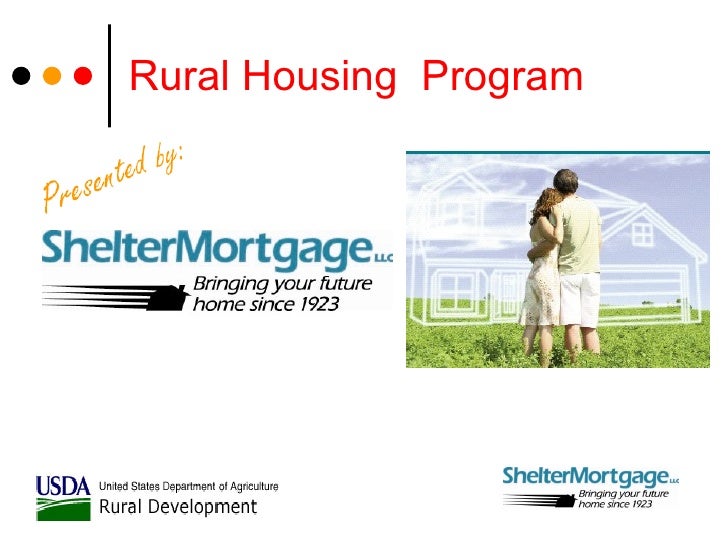 Rural Housing Program

Presented by:

ShelterMortgage LLC
Bringing your future home since 1923

USDA United States Department of Agriculture
Rural Development

ShelterMortgage LLC
Bringing your future home since 1923